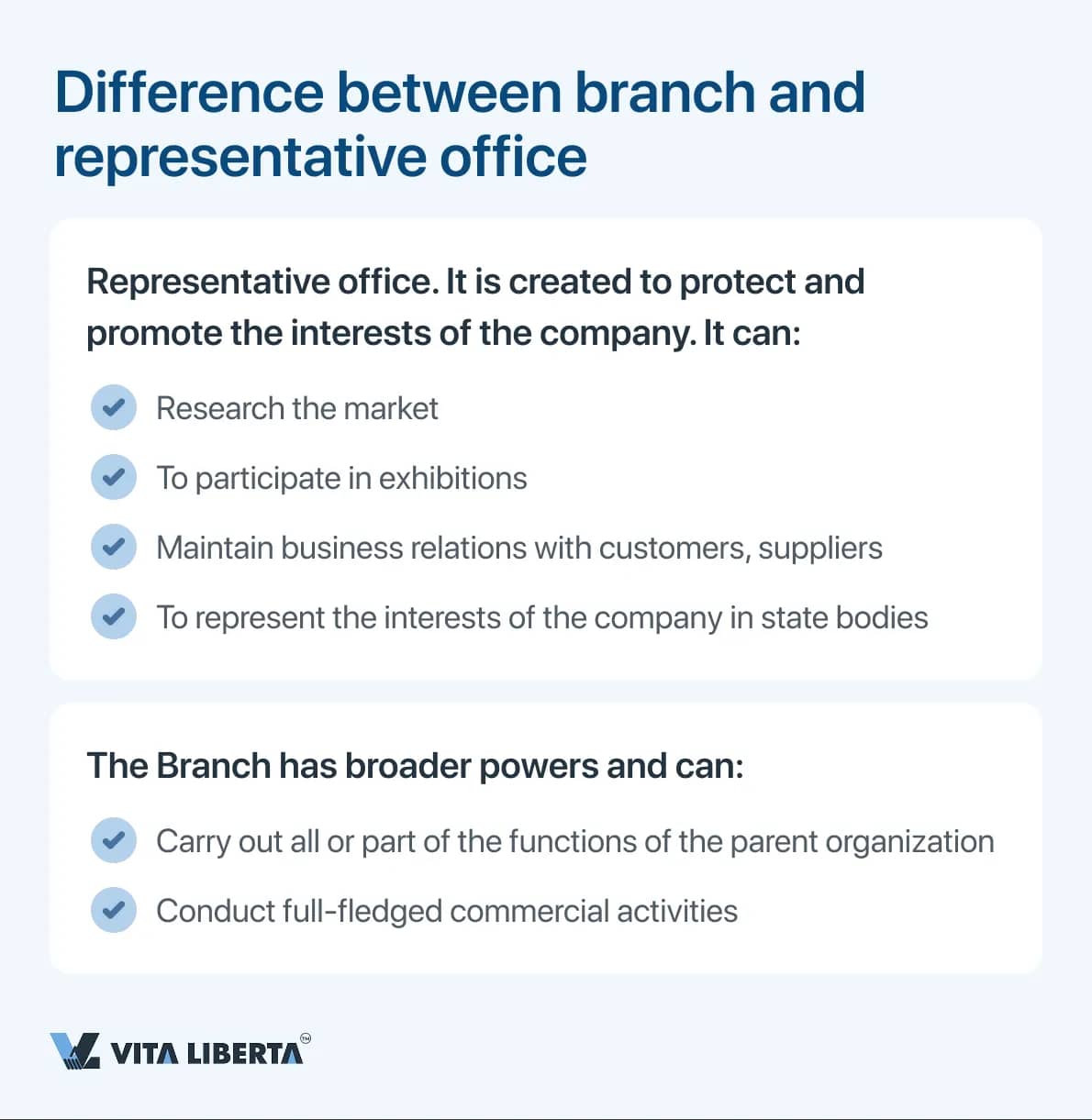 Difference between branch and representative office

Representative office. It is created to protect and promote the interests of the company. It can:

Research the market

To participate in exhibitions

Maintain business relations with customers, suppliers

To represent the interests of the company in state bodies

The Branch has broader powers and can:

Carry out all or part of the functions of the parent organization

Conduct full-fledged commercial activities

VITA LIBERTA™